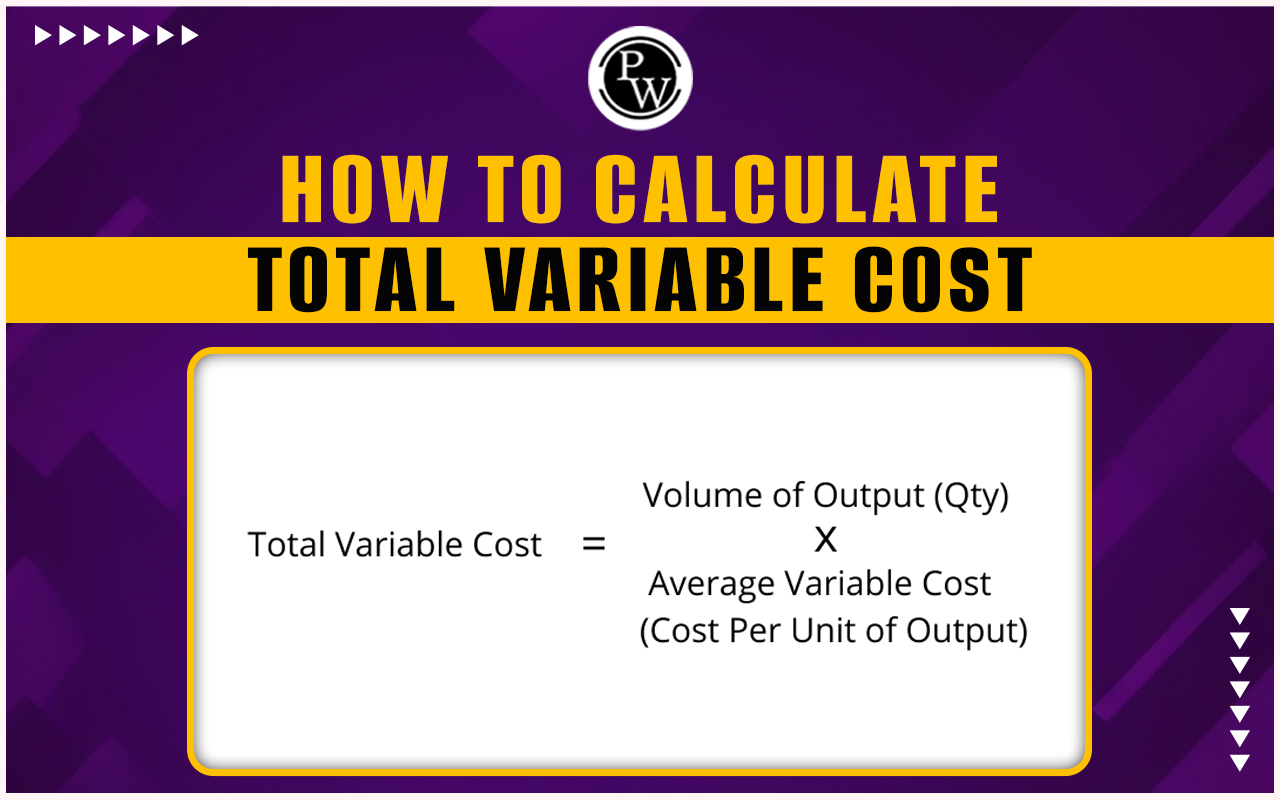 PW

HOW TO CALCULATE

TOTAL VARIABLE COST

Total Variable Cost = Volume of Output (Qty) X Average Variable Cost (Cost Per Unit of Output)